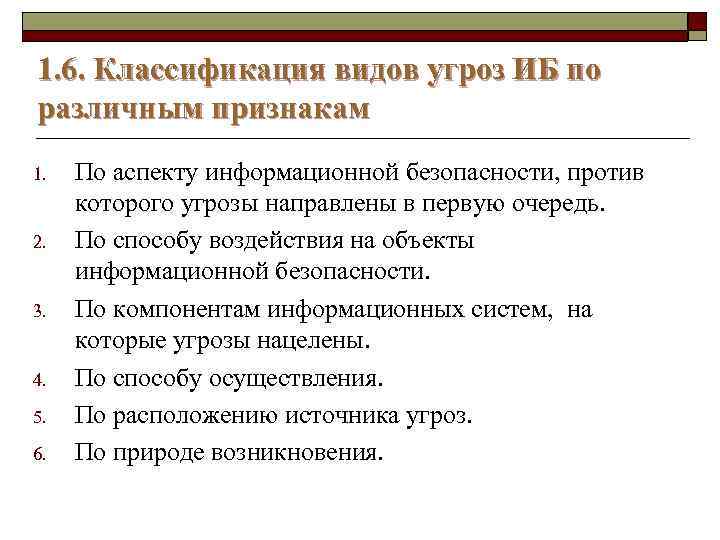 1.6. Классификация видов угроз ИБ по различным признакам

1. По аспекту информационной безопасности, против которого угрозы направлены в первую очередь.
2. По способу воздействия на объекты информационной безопасности.
3. По компонентам информационных систем, на которые угрозы нацелены.
4. По способу осуществления.
5. По расположению источника угроз.
6. По природе возникновения.